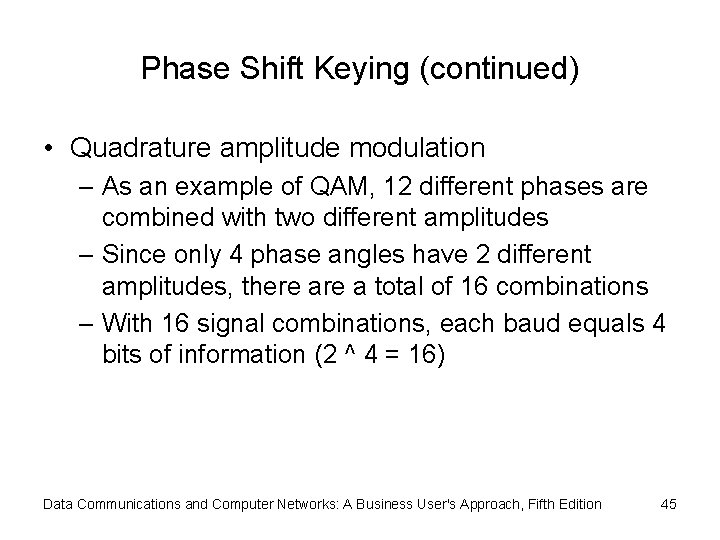 Phase Shift Keying (continued)

• Quadrature amplitude modulation
– As an example of QAM, 12 different phases are combined with two different amplitudes
– Since only 4 phase angles have 2 different amplitudes, there are a total of 16 combinations
– With 16 signal combinations, each baud equals 4 bits of information (2 ^ 4 = 16)

Data Communications and Computer Networks: A Business User's Approach, Fifth Edition 45